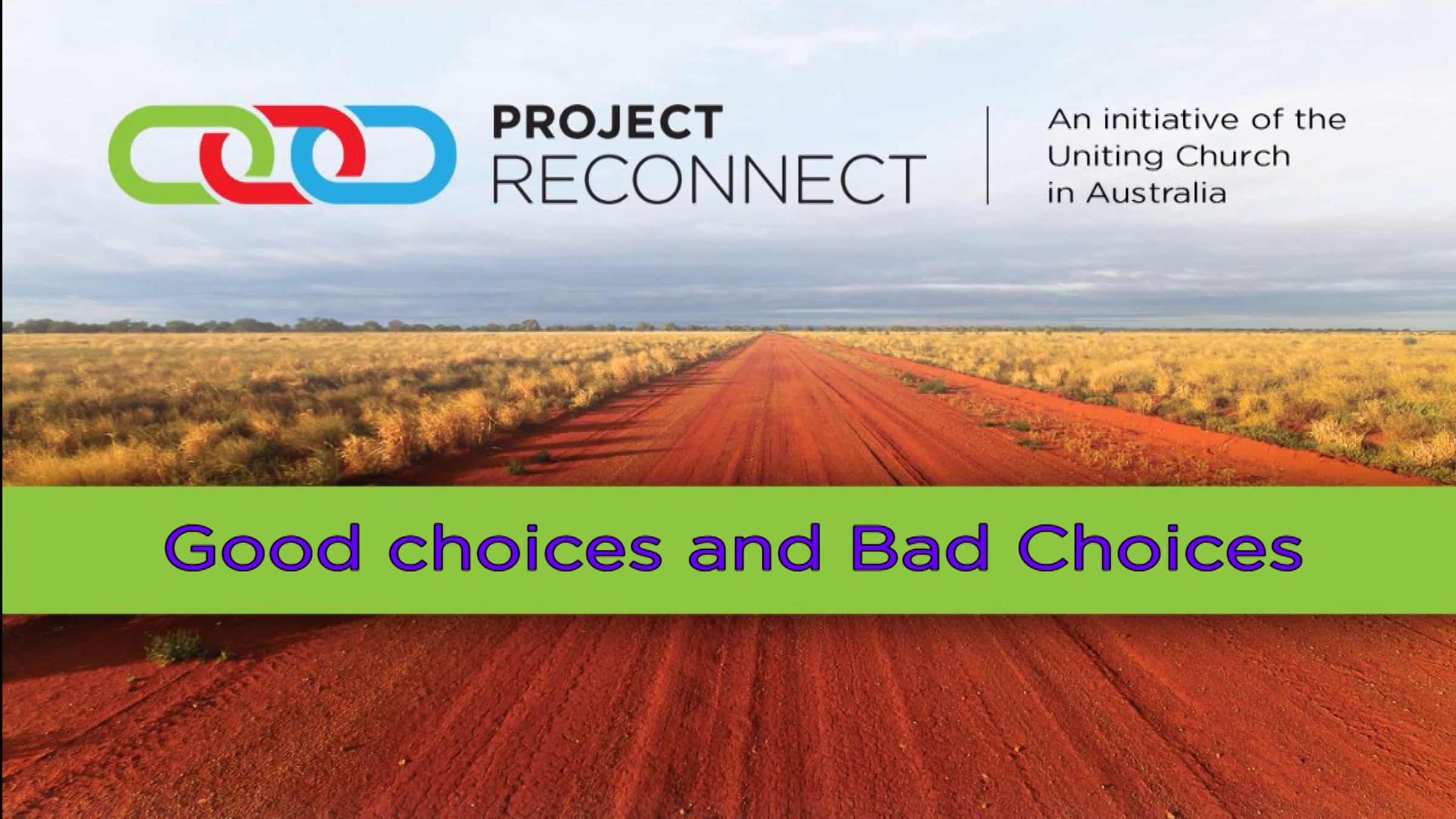 PROJECT
RECONNECT

An initiative of the
Uniting Church
in Australia

Good choices and Bad Choices